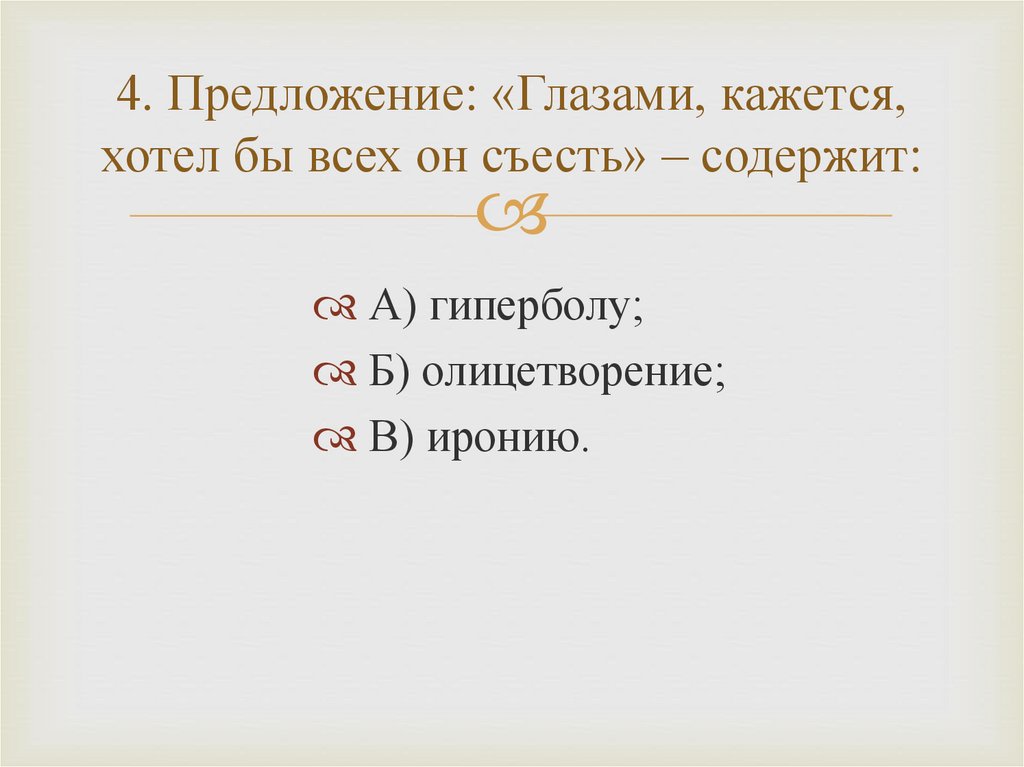 4. Предложение: «Глазами, кажется, хотел бы всех он съесть» – содержит:

А) гиперболу;
Б) олицетворение;
В) иронию.